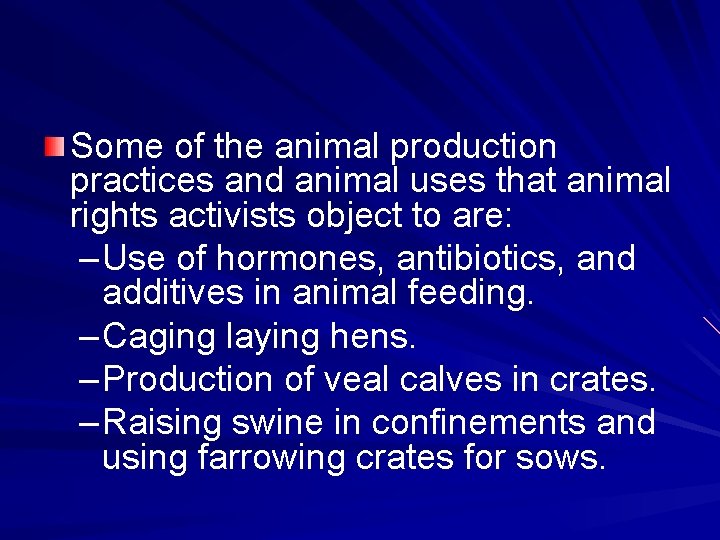 Some of the animal production practices and animal uses that animal rights activists object to are:

– Use of hormones, antibiotics, and additives in animal feeding.

– Caging laying hens.

– Production of veal calves in crates.

– Raising swine in confinements and using farrowing crates for sows.